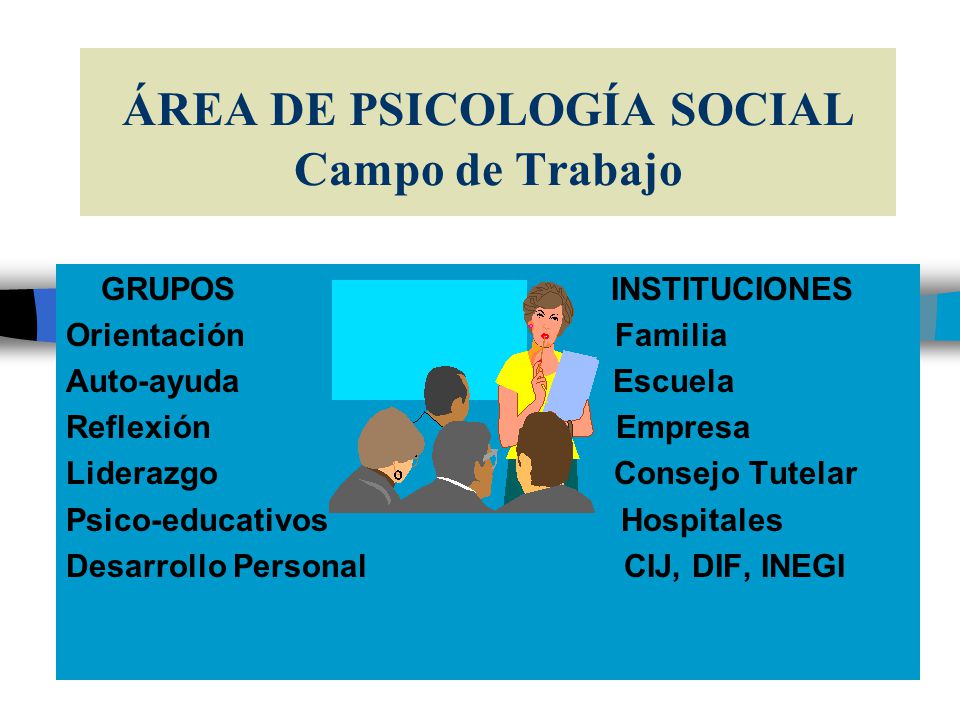 ÁREA DE PSICOLOGÍA SOCIAL
Campo de Trabajo

GRUPOS
Orientación
Auto-ayuda
Reflexión
Liderazgo
Psico-educativos
Desarrollo Personal

INSTITUCIONES
Familia
Escuela
Empresa
Consejo Tutelar
Hospitales
CIJ, DIF, INEGI